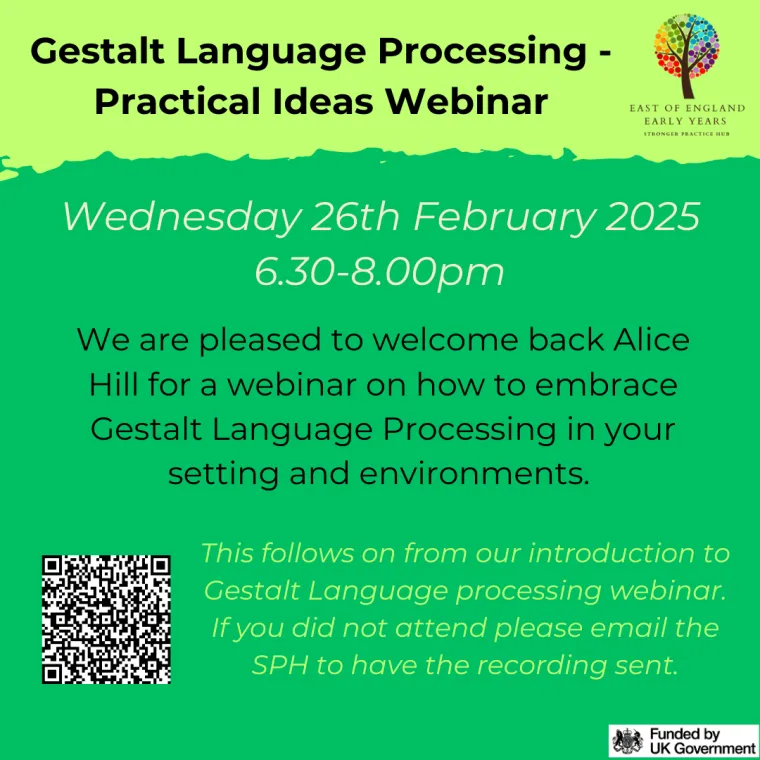 Gestalt Language Processing - Practical Ideas Webinar

EAST OF ENGLAND
EARLY YEARS
STRONGER PRACTICE HUB

Wednesday 26th February 2025
6.30-8.00pm

We are pleased to welcome back Alice Hill for a webinar on how to embrace Gestalt Language Processing in your setting and environments.

This follows on from our introduction to Gestalt Language processing webinar. If you did not attend please email the SPH to have the recording sent.

Funded by
UK Government